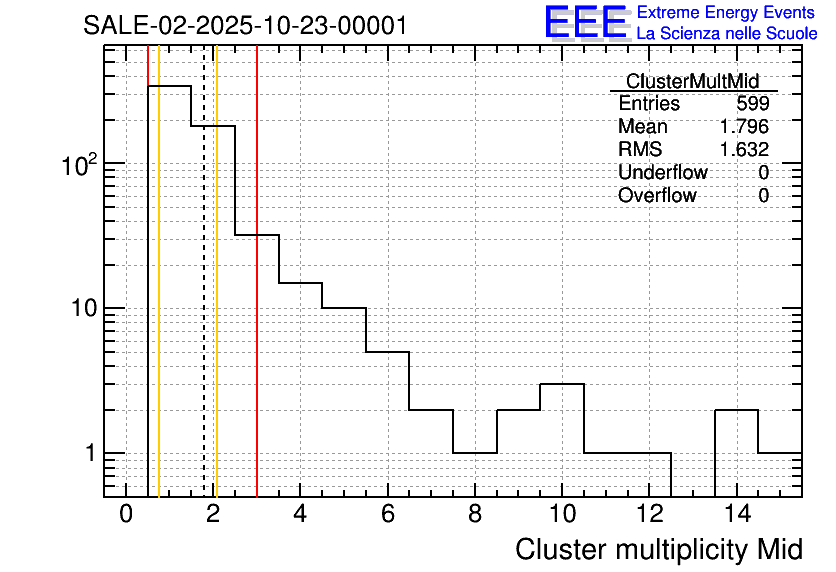 SALE-02-2025-10-23-00001

EEE Extreme Energy Events
La Scienza nelle Scuole

| ClusterMultMid | |
|---|---|
| Entries | 599 |
| Mean | 1.796 |
| RMS | 1.632 |
| Underflow | 0 |
| Overflow | 0 |

$10^2$
10
1

0 2 4 6 8 10 12 14

Cluster multiplicity Mid